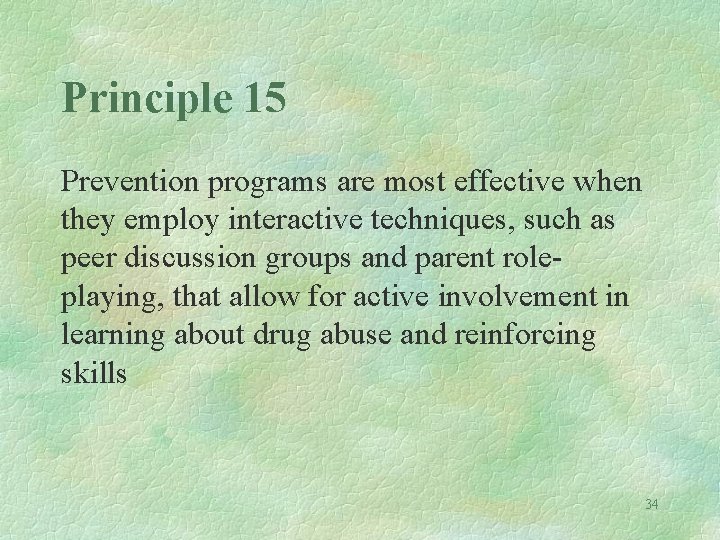 Principle 15

Prevention programs are most effective when they employ interactive techniques, such as peer discussion groups and parent role-playing, that allow for active involvement in learning about drug abuse and reinforcing skills

34